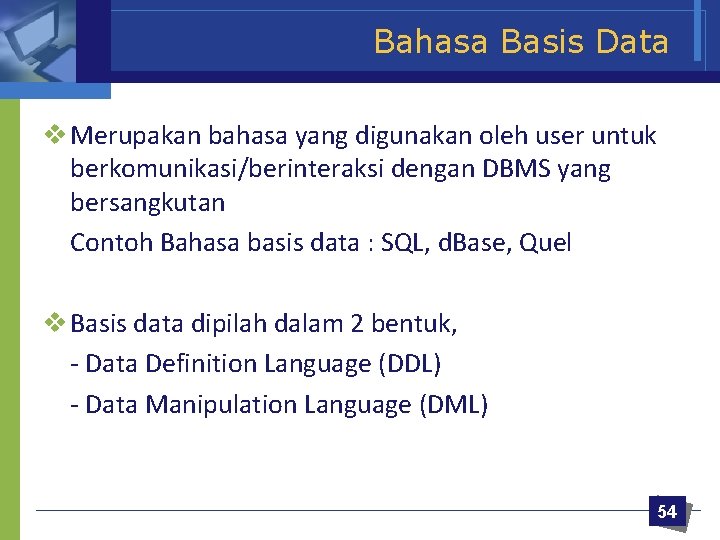 Bahasa Basis Data

❖ Merupakan bahasa yang digunakan oleh user untuk berkomunikasi/berinteraksi dengan DBMS yang bersangkutan

Contoh Bahasa basis data : SQL, dBase, Quel

❖ Basis data dipilah dalam 2 bentuk,

- Data Definition Language (DDL)

- Data Manipulation Language (DML)

54